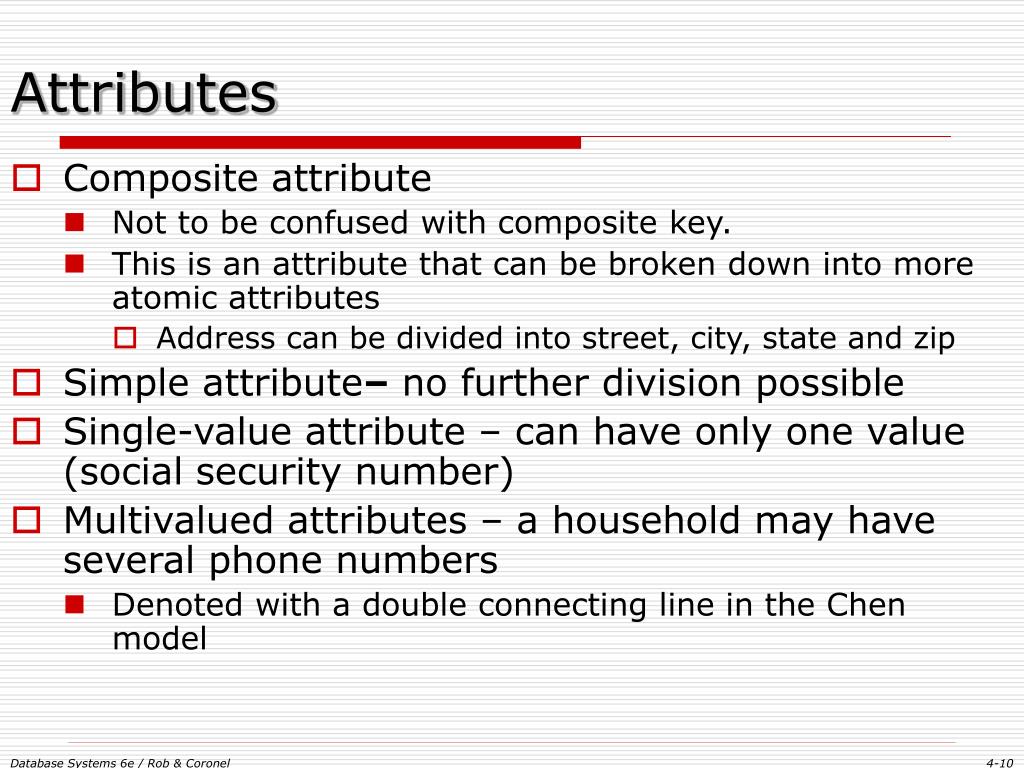 Attributes

Composite attribute

Not to be confused with composite key.

This is an attribute that can be broken down into more atomic attributes

Address can be divided into street, city, state and zip

Simple attribute– no further division possible

Single-value attribute – can have only one value (social security number)

Multivalued attributes – a household may have several phone numbers

Denoted with a double connecting line in the Chen model

Database Systems 6e / Rob & Coronel

4-10